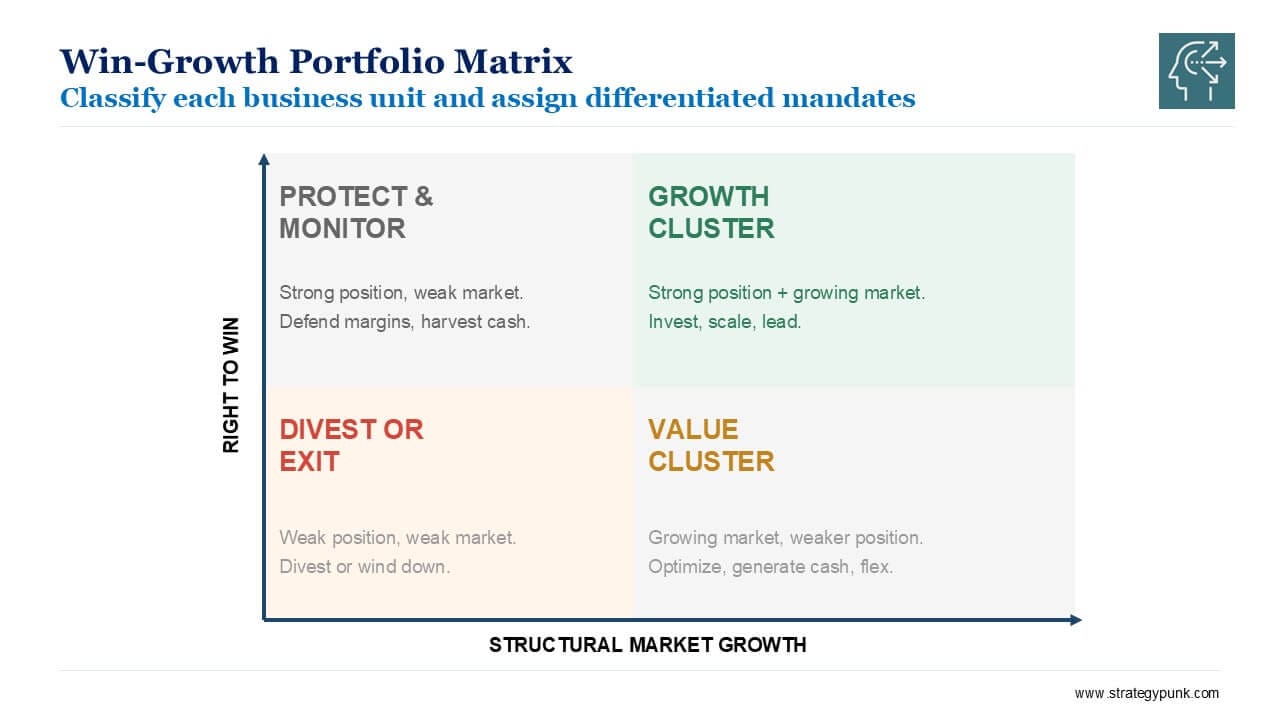 Win-Growth Portfolio Matrix
Classify each business unit and assign differentiated mandates

RIGHT TO WIN

PROTECT & MONITOR

Strong position, weak market.
Defend margins, harvest cash.

GROWTH CLUSTER

Strong position + growing market.
Invest, scale, lead.

DIVEST OR EXIT

Weak position, weak market.
Divest or wind down.

VALUE CLUSTER

Growing market, weaker position.
Optimize, generate cash, flex.

STRUCTURAL MARKET GROWTH

www.strategypunk.com